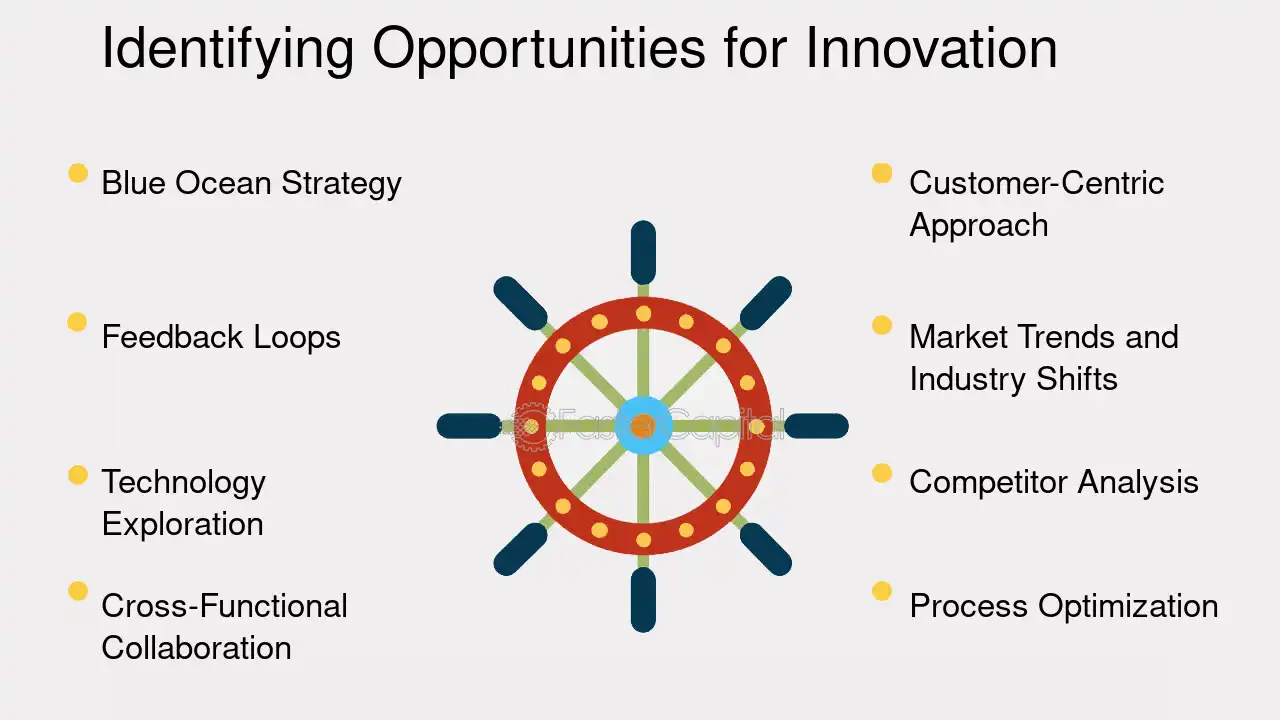 Identifying Opportunities for Innovation

• Blue Ocean Strategy

• Feedback Loops

• Technology Exploration

• Cross-Functional Collaboration

• Customer-Centric Approach

• Market Trends and Industry Shifts

• Competitor Analysis

• Process Optimization

FasterCapital